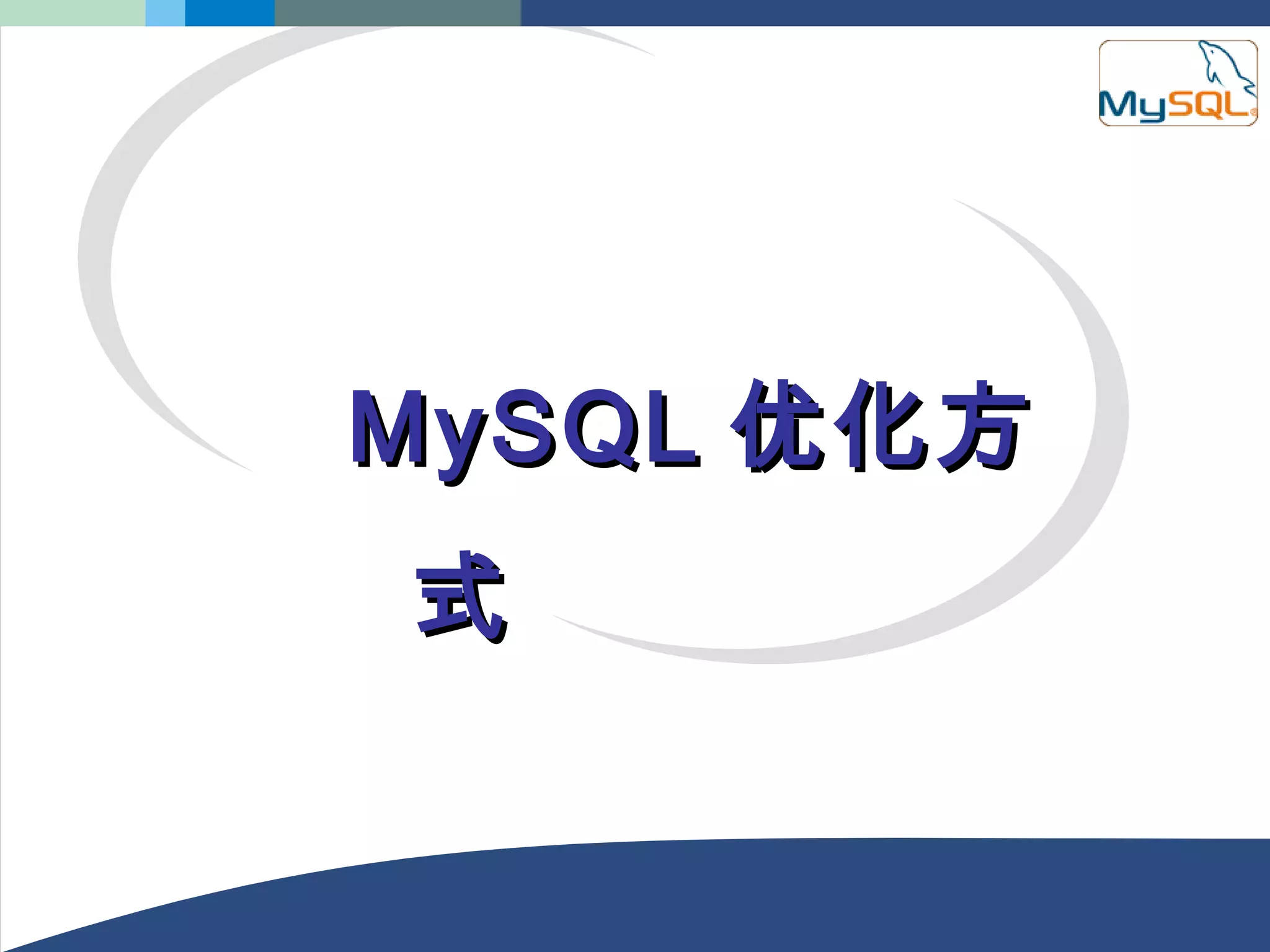 MySQL

MySQL 优化方式